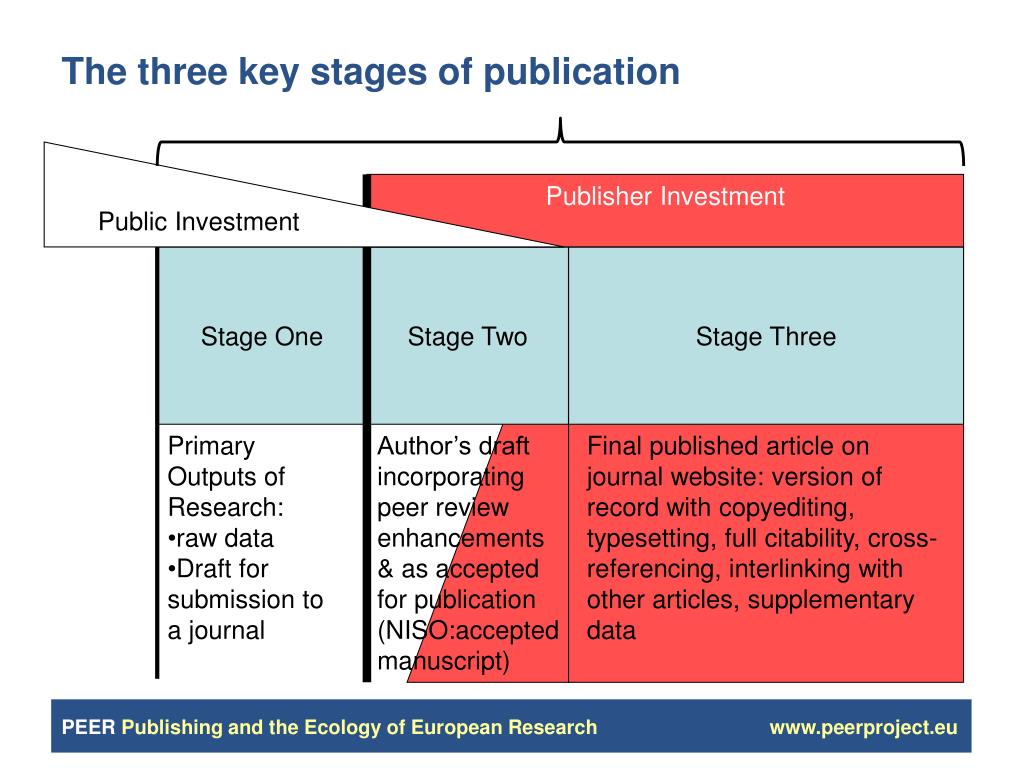 The three key stages of publication

Public Investment

Publisher Investment

| Stage One | Stage Two | Stage Three |
|---|---|---|
| Primary Outputs of Research: •raw data •Draft for submission to a journal | Author's draft incorporating peer review enhancements & as accepted for publication (NISO:accepted manuscript) | Final published article on journal website: version of record with copyediting, typesetting, full citability, cross-referencing, interlinking with other articles, supplementary data |

PEER Publishing and the Ecology of European Research www.peerproject.eu